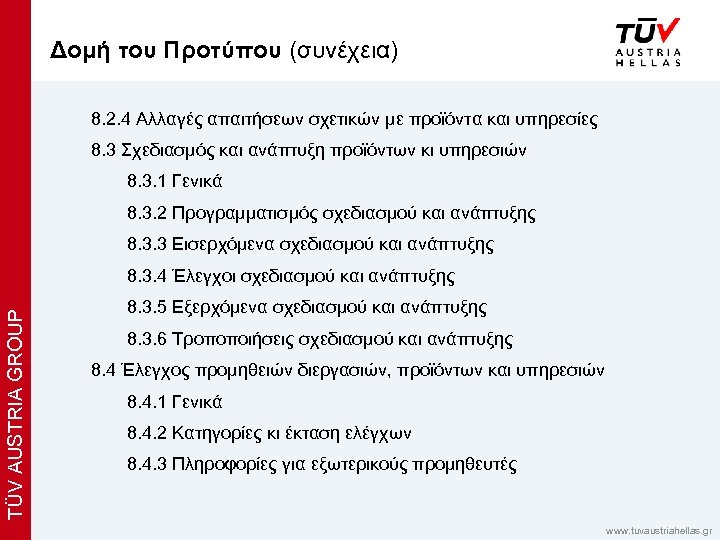 Δομή του Προτύπου (συνέχεια)

TÜV AUSTRIA HELLAS

8.2.4 Αλλαγές απαιτήσεων σχετικών με προϊόντα και υπηρεσίες

8.3 Σχεδιασμός και ανάπτυξη προϊόντων κι υπηρεσιών

8.3.1 Γενικά

8.3.2 Προγραμματισμός σχεδιασμού και ανάπτυξης

8.3.3 Εισερχόμενα σχεδιασμού και ανάπτυξης

8.3.4 Έλεγχοι σχεδιασμού και ανάπτυξης

8.3.5 Εξερχόμενα σχεδιασμού και ανάπτυξης

8.3.6 Τροποποιήσεις σχεδιασμού και ανάπτυξης

8.4 Έλεγχος προμηθειών διεργασιών, προϊόντων και υπηρεσιών

8.4.1 Γενικά

8.4.2 Κατηγορίες κι έκταση ελέγχων

8.4.3 Πληροφορίες για εξωτερικούς προμηθευτές

TÜV AUSTRIA GROUP

www.tuvaustriahellas.gr